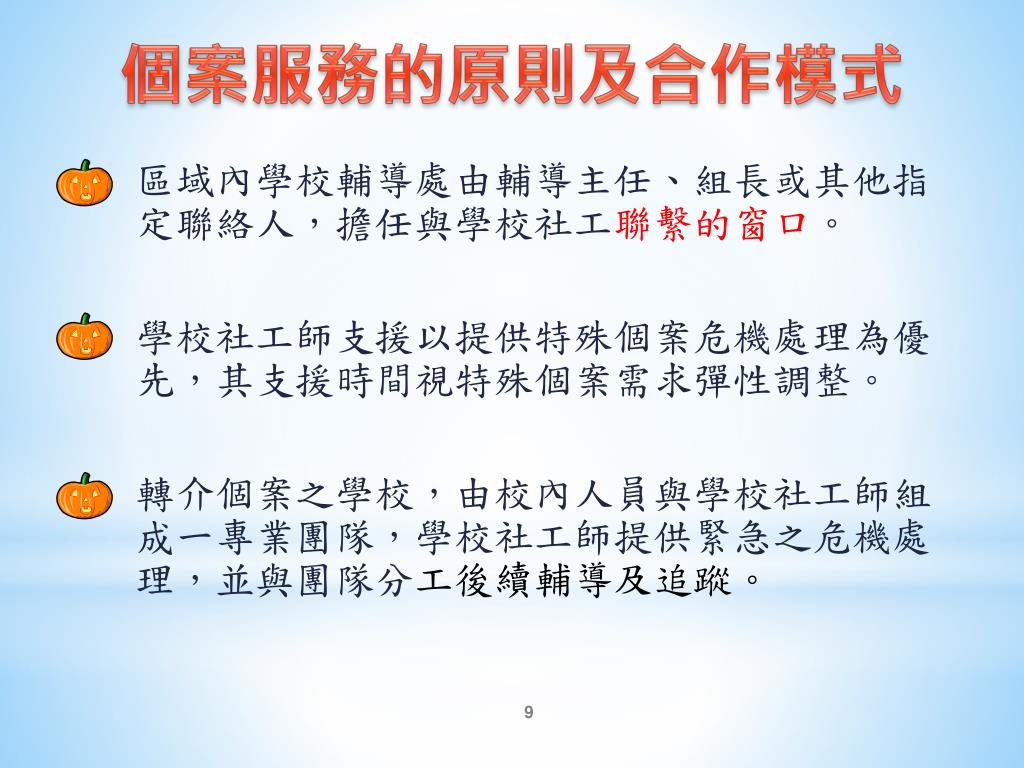 個案服務的原則及合作模式

區域內學校輔導處由輔導主任、組長或其他指定聯絡人，擔任與學校社工聯繫的窗口。

學校社工師支援以提供特殊個案危機處理為優先，其支援時間視特殊個案需求彈性調整。

轉介個案之學校，由校內人員與學校社工師組成一專業團隊，學校社工師提供緊急之危機處理，並與團隊分工後續輔導及追蹤。

9